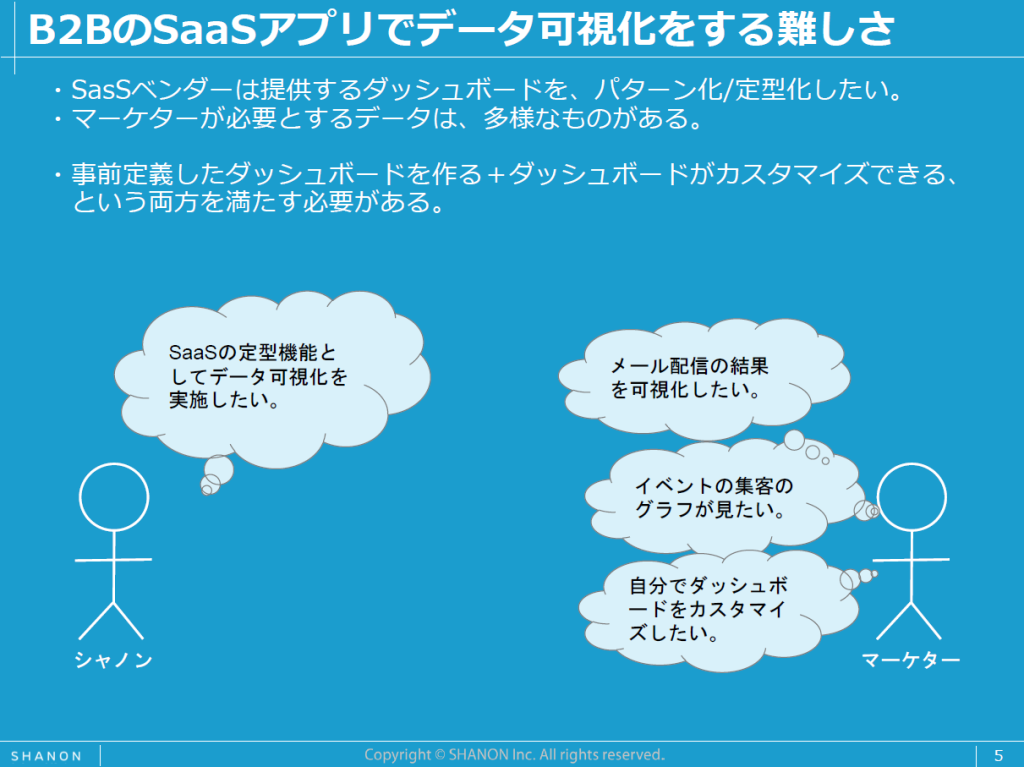 B2BのSaaSアプリでデータ可視化をする難しさ

・SasSベンダーは提供するダッシュボードを、パターン化/定型化したい。
・マーケターが必要とするデータは、多様なものがある。

・事前定義したダッシュボードを作る＋ダッシュボードがカスタマイズできる、という両方を満たす必要がある。

SaaSの定型機能としてデータ可視化を実施したい。

メール配信の結果を可視化したい。

イベントの集客のグラフが見たい。

自分でダッシュボードをカスタマイズしたい。

シャノン

マーケター

SHANON

Copyright © SHANON Inc. All rights reserved.

5